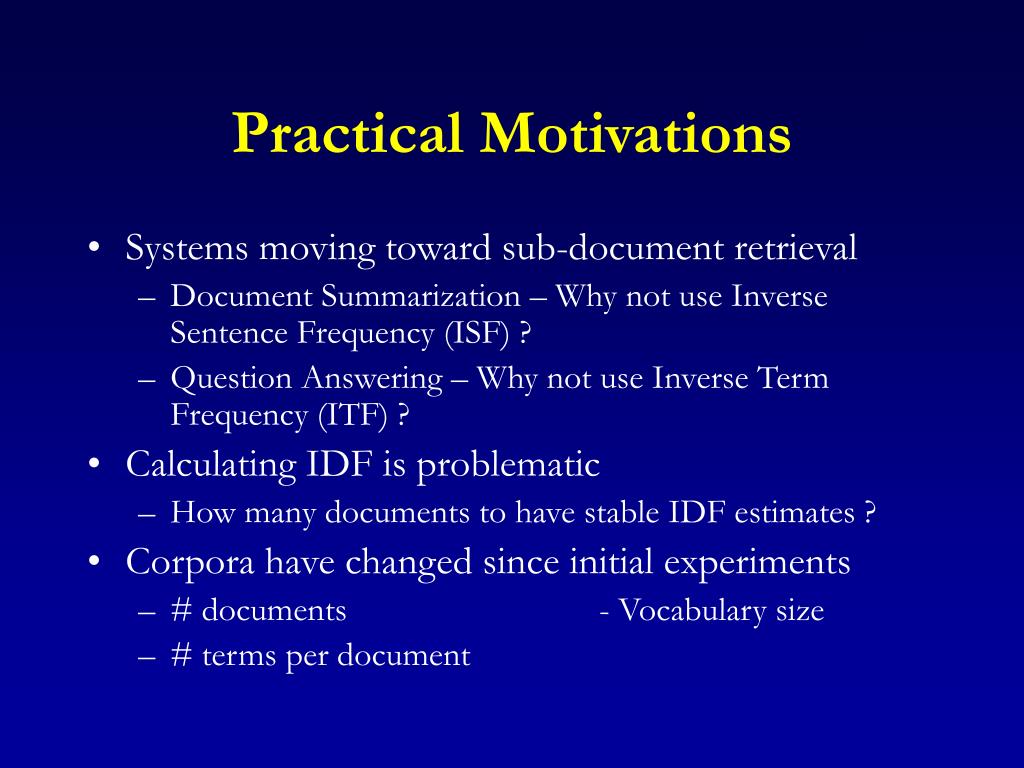 Practical Motivations

• Systems moving toward sub-document retrieval
– Document Summarization – Why not use Inverse Sentence Frequency (ISF) ?
– Question Answering – Why not use Inverse Term Frequency (ITF) ?
• Calculating IDF is problematic
– How many documents to have stable IDF estimates ?
• Corpora have changed since initial experiments
– # documents - Vocabulary size
– # terms per document